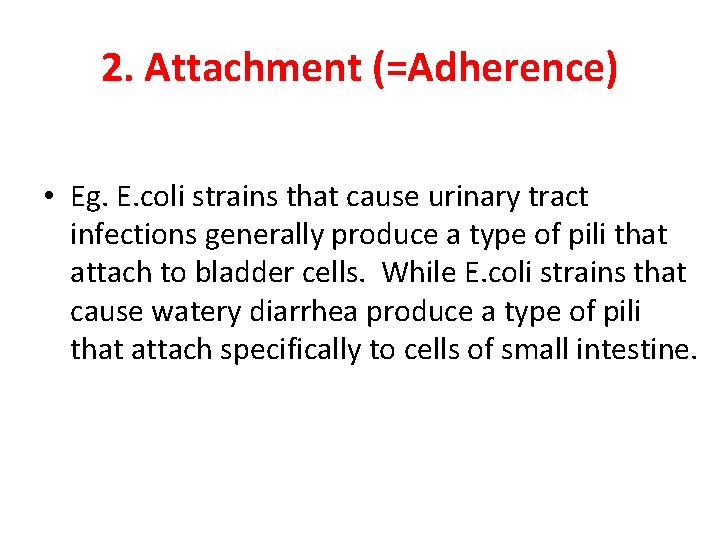 2. Attachment (=Adherence)

• Eg. E.coli strains that cause urinary tract infections generally produce a type of pili that attach to bladder cells. While E.coli strains that cause watery diarrhea produce a type of pili that attach specifically to cells of small intestine.